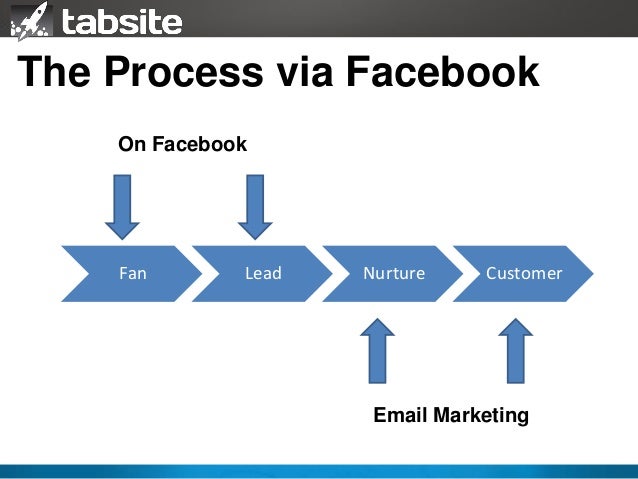 tabsite

The Process via Facebook

On Facebook

Fan

Lead

Nurture

Customer

Email Marketing